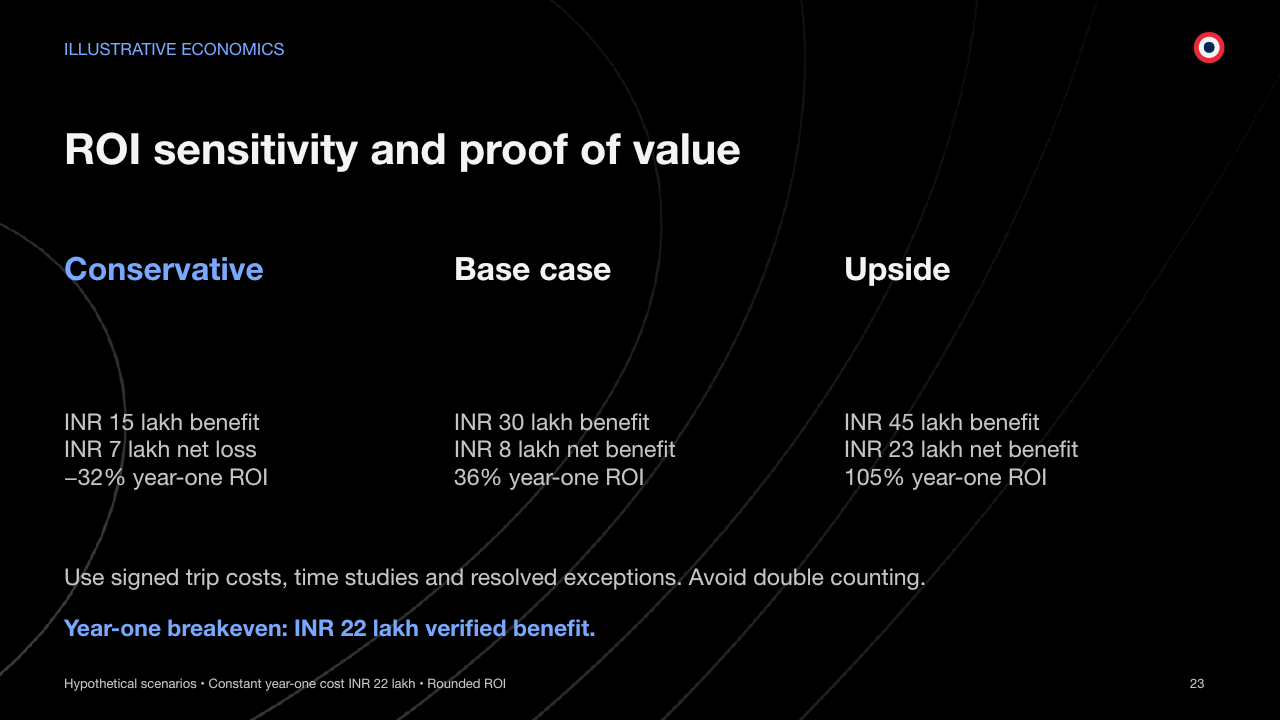 ILLUSTRATIVE ECONOMICS

ROI sensitivity and proof of value

Conservative

INR 15 lakh benefit
INR 7 lakh net loss
–32% year-one ROI

Base case

INR 30 lakh benefit
INR 8 lakh net benefit
36% year-one ROI

Upside

INR 45 lakh benefit
INR 23 lakh net benefit
105% year-one ROI

Use signed trip costs, time studies and resolved exceptions. Avoid double counting.

Year-one breakeven: INR 22 lakh verified benefit.

Hypothetical scenarios • Constant year-one cost INR 22 lakh • Rounded ROI

23